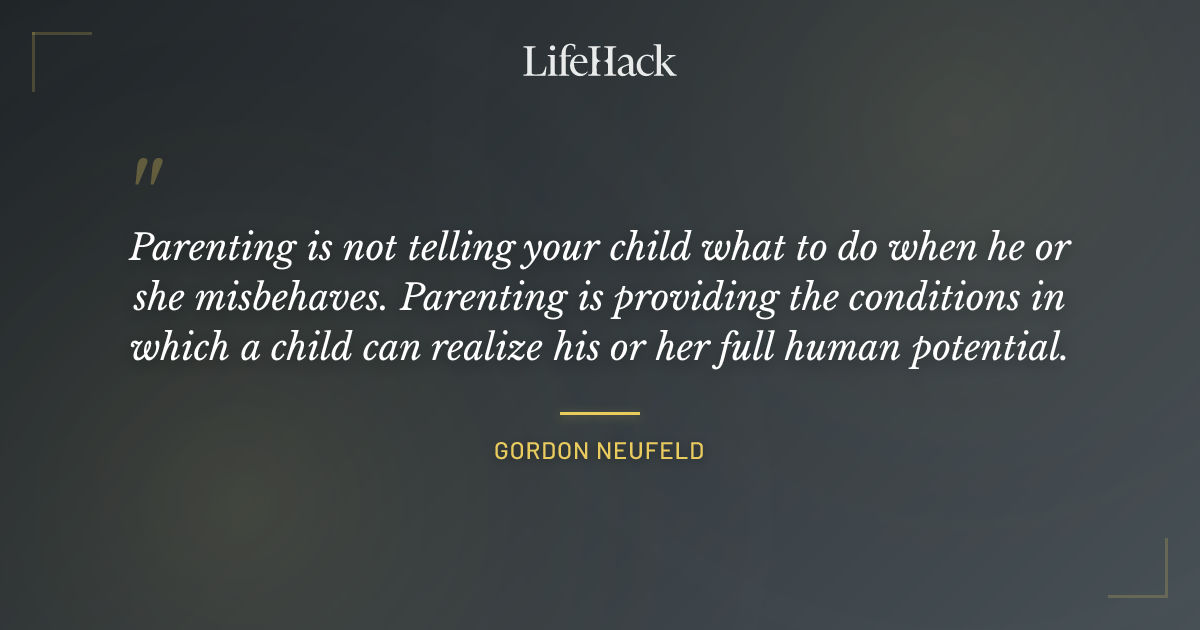 LifeHack

"

Parenting is not telling your child what to do when he or she misbehaves. Parenting is providing the conditions in which a child can realize his or her full human potential.

GORDON NEUFELD